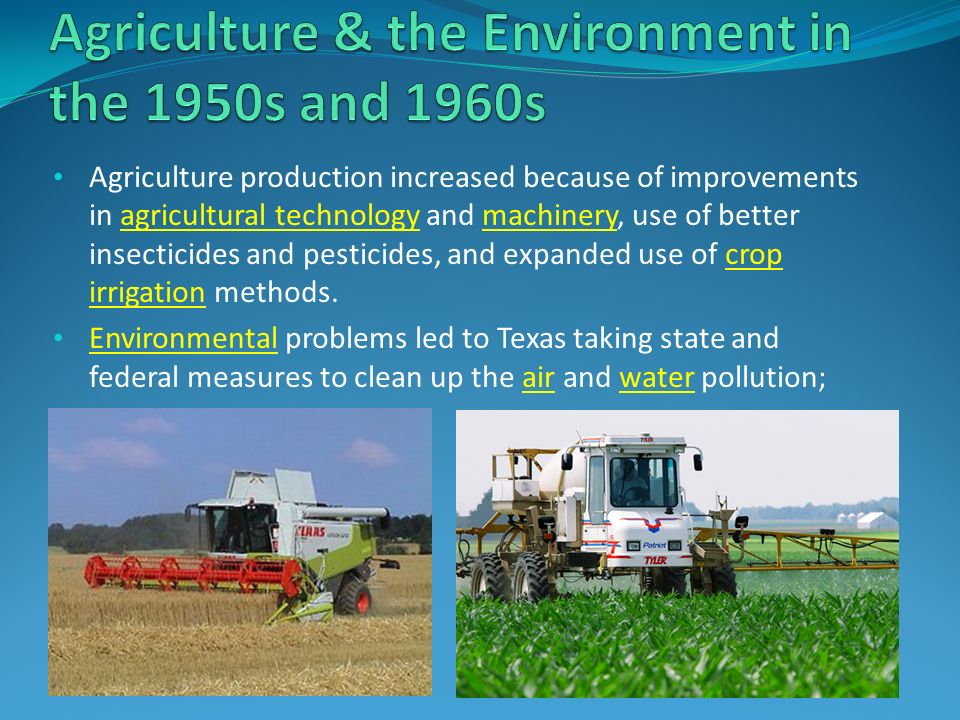 Agriculture & the Environment in the 1950s and 1960s

• Agriculture production increased because of improvements in agricultural technology and machinery, use of better insecticides and pesticides, and expanded use of crop irrigation methods.

• Environmental problems led to Texas taking state and federal measures to clean up the air and water pollution;

CLAAS

TYLER
Patriot
TYLER